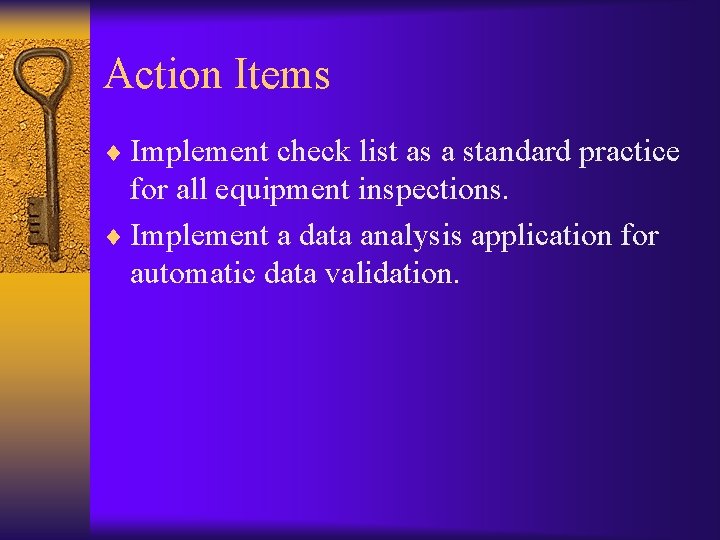 Action Items

♦ Implement check list as a standard practice for all equipment inspections.

♦ Implement a data analysis application for automatic data validation.